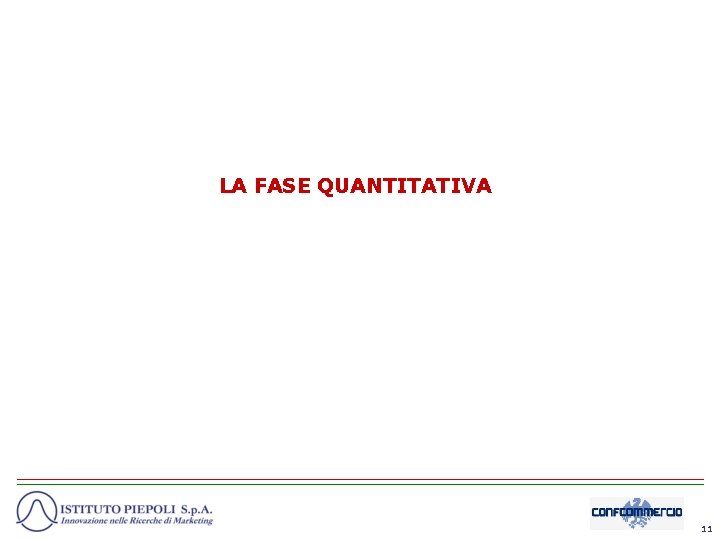 LA FASE QUANTITATIVA

ISTITUTO PIEPOLI S.p.A.
Innovazione nelle Ricerche di Marketing

CONFCOMMERCIO

11